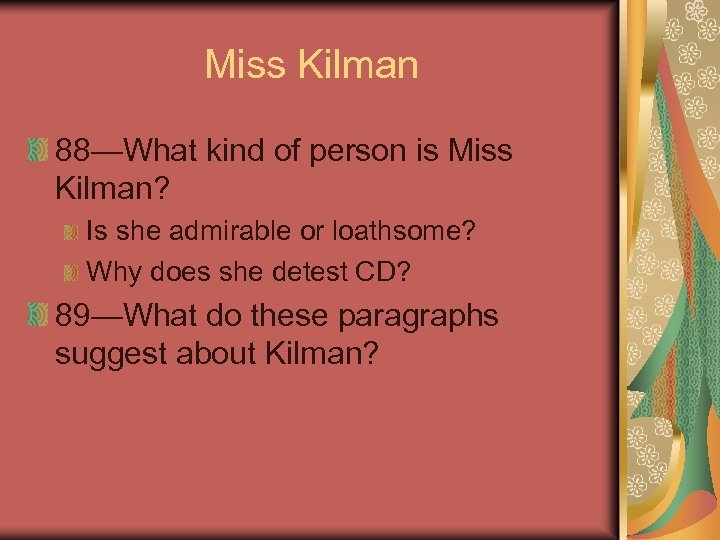 Miss Kilman

88—What kind of person is Miss Kilman?

Is she admirable or loathsome?

Why does she detest CD?

89—What do these paragraphs suggest about Kilman?